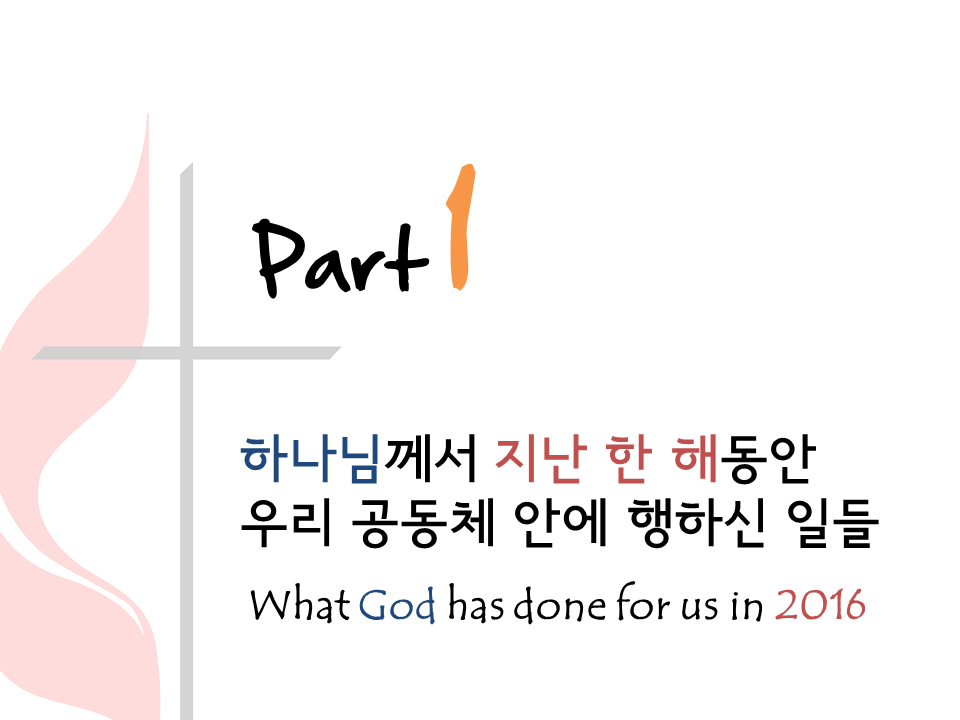 Part 1

하나님께서 지난 한 해동안
우리 공동체 안에 행하신 일들

What God has done for us in 2016